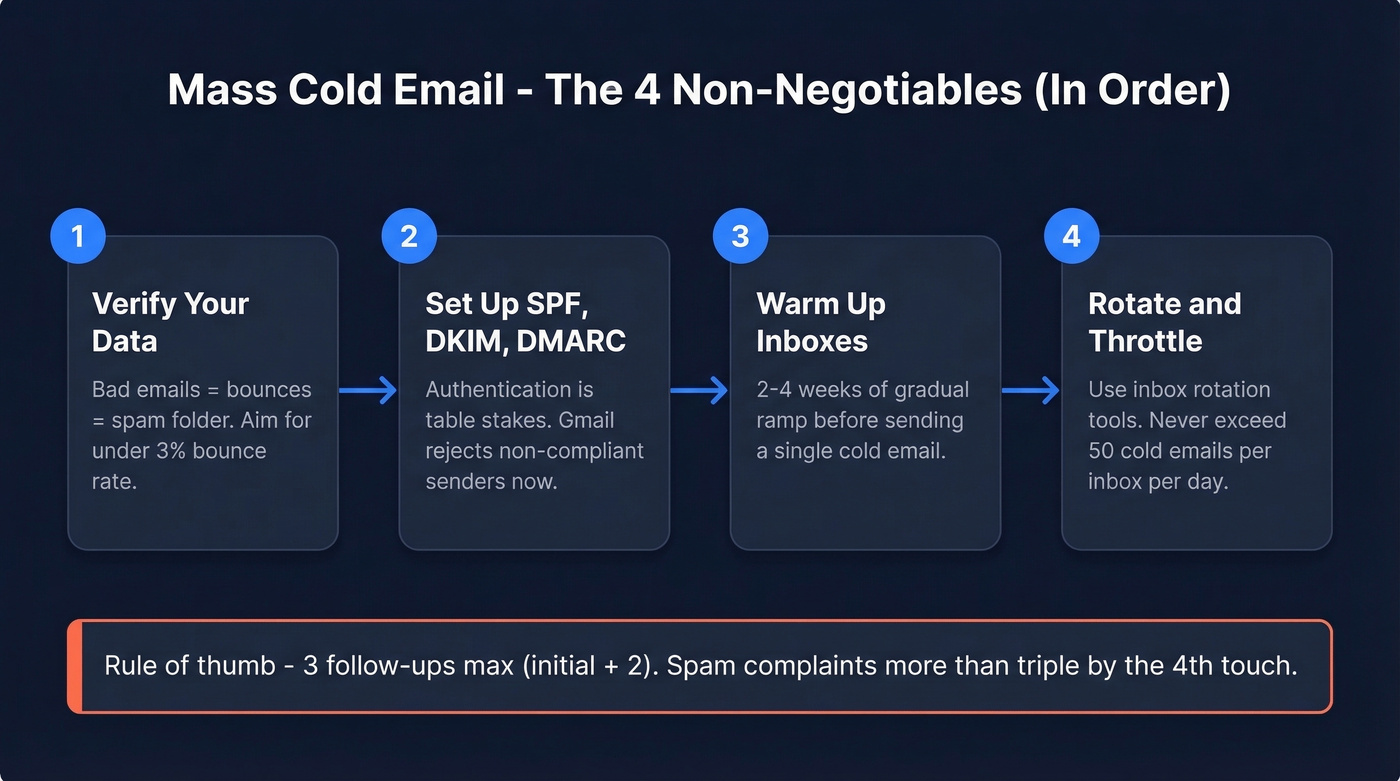 Mass Cold Email - The 4 Non-Negotiables (In Order)

1

Verify Your Data

Bad emails = bounces = spam folder. Aim for under 3% bounce rate.

2

Set Up SPF, DKIM, DMARC

Authentication is table stakes. Gmail rejects non-compliant senders now.

3

Warm Up Inboxes

2-4 weeks of gradual ramp before sending a single cold email.

4

Rotate and Throttle

Use inbox rotation tools. Never exceed 50 cold emails per inbox per day.

Rule of thumb - 3 follow-ups max (initial + 2). Spam complaints more than triple by the 4th touch.